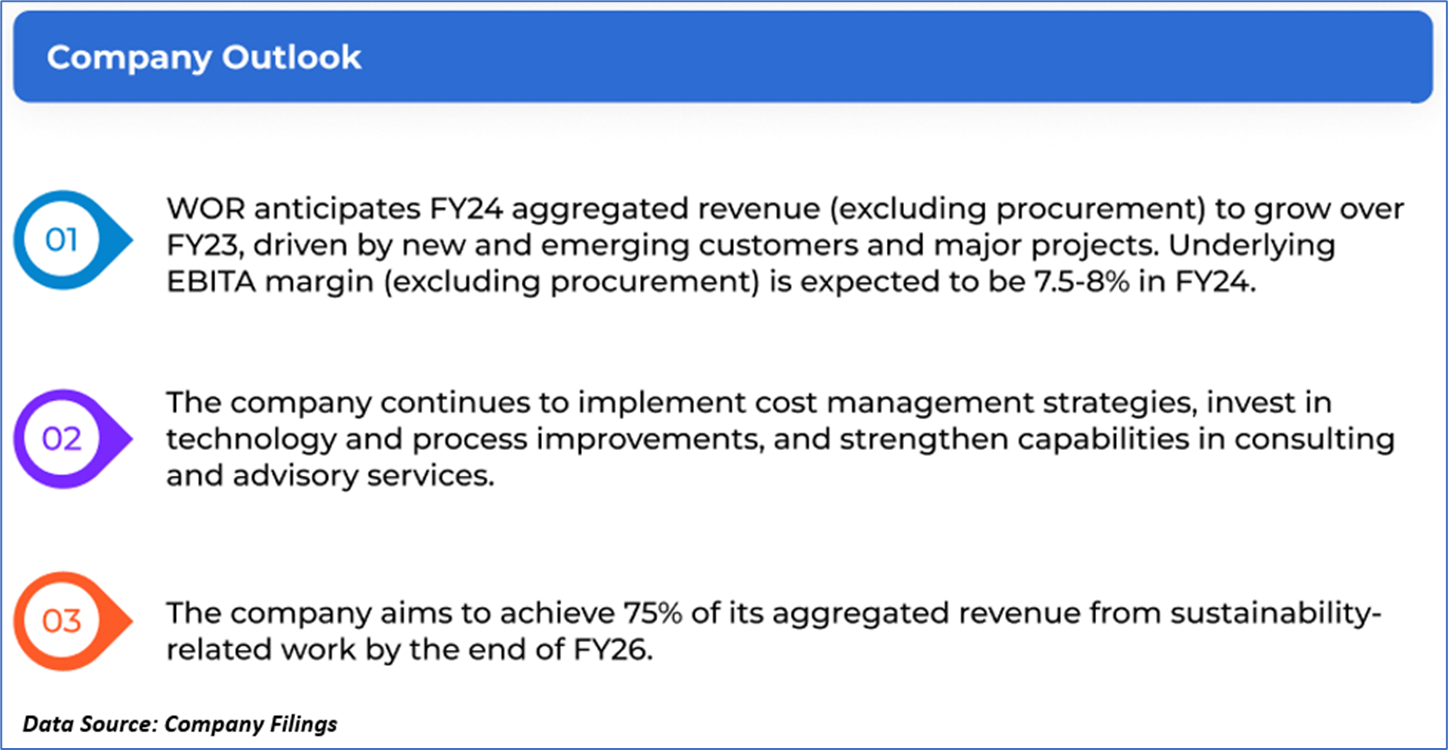 Company Outlook

01

WOR anticipates FY24 aggregated revenue (excluding procurement) to grow over FY23, driven by new and emerging customers and major projects. Underlying EBITA margin (excluding procurement) is expected to be 7.5-8% in FY24.

02

The company continues to implement cost management strategies, invest in technology and process improvements, and strengthen capabilities in consulting and advisory services.

03

The company aims to achieve 75% of its aggregated revenue from sustainability-related work by the end of FY26.

Data Source: Company Filings